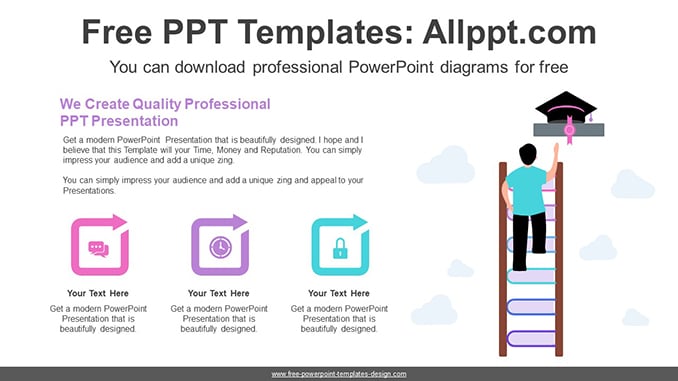 Free PPT Templates: Allppt.com

You can download professional PowerPoint diagrams for free

We Create Quality Professional PPT Presentation

Get a modern PowerPoint Presentation that is beautifully designed. I hope and I believe that this Template will your Time, Money and Reputation. You can simply impress your audience and add a unique zing.

You can simply impress your audience and add a unique zing and appeal to your Presentations.

Your Text Here

Get a modern PowerPoint Presentation that is beautifully designed.

Your Text Here

Get a modern PowerPoint Presentation that is beautifully designed.

Your Text Here

Get a modern PowerPoint Presentation that is beautifully designed.

www.free-powerpoint-templates-design.com